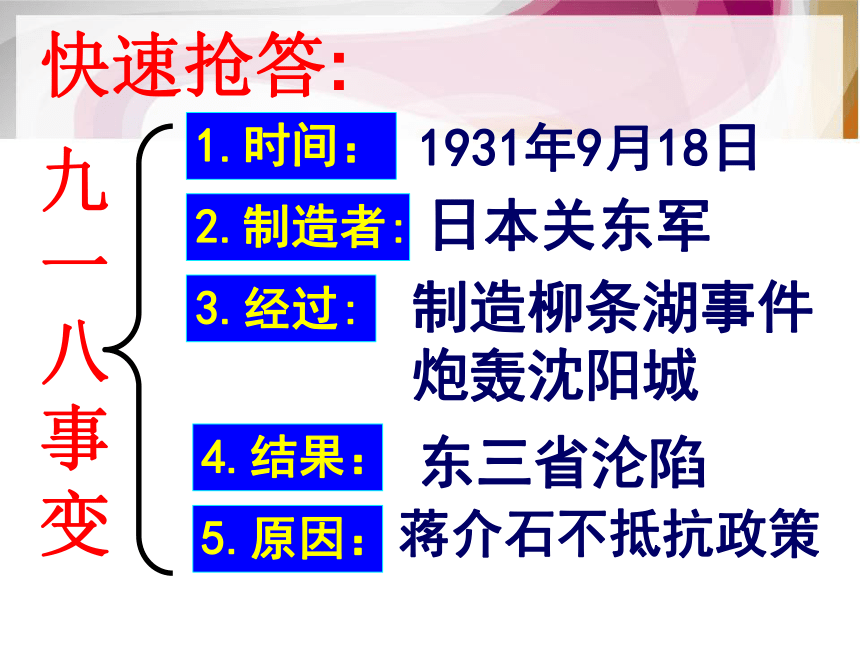 快速抢答:

九一八事变

1. 时间： 1931年9月18日

2. 制造者: 日本关东军

3. 经过: 制造柳条湖事件
炮轰沈阳城

4. 结果： 东三省沦陷

5. 原因： 蒋介石不抵抗政策